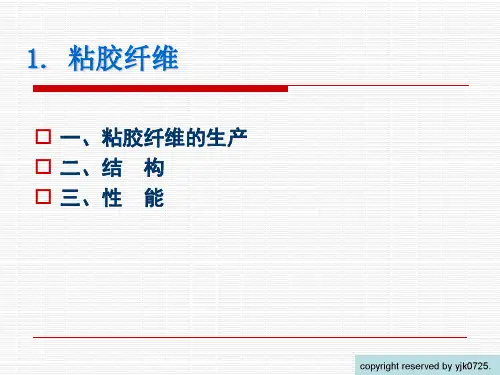 1. 粘胶纤维

一、粘胶纤维的生产
二、结　构
三、性　能

copyright reserved by yjk0725.